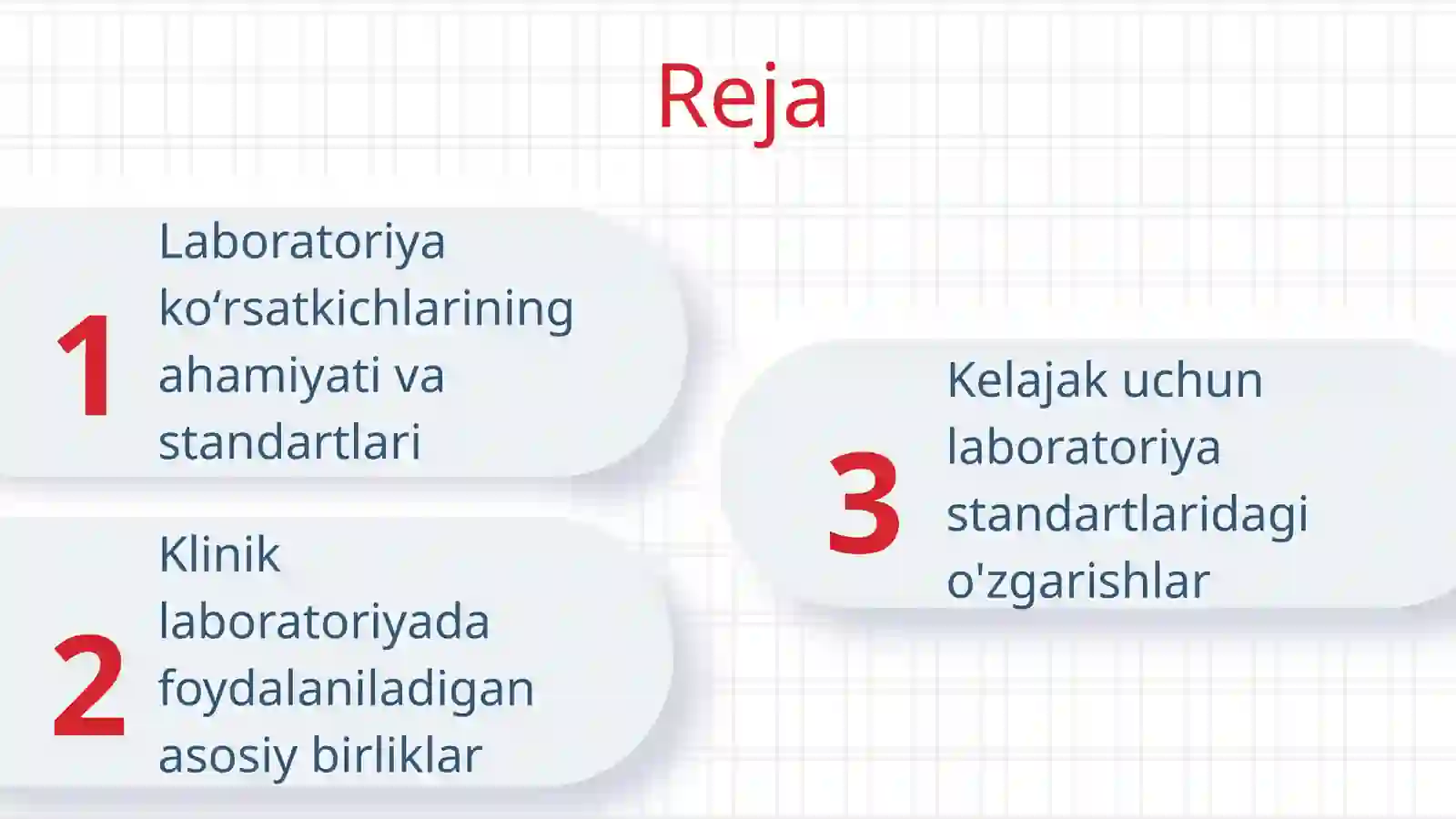 Reja

1 Laboratoriya ko‘rsatkichlarining ahamiyati va standartlari

2 Klinik laboratoriyada foydalaniladigan asosiy birliklar

3 Kelajak uchun laboratoriya standartlaridagi o'zgarishlar